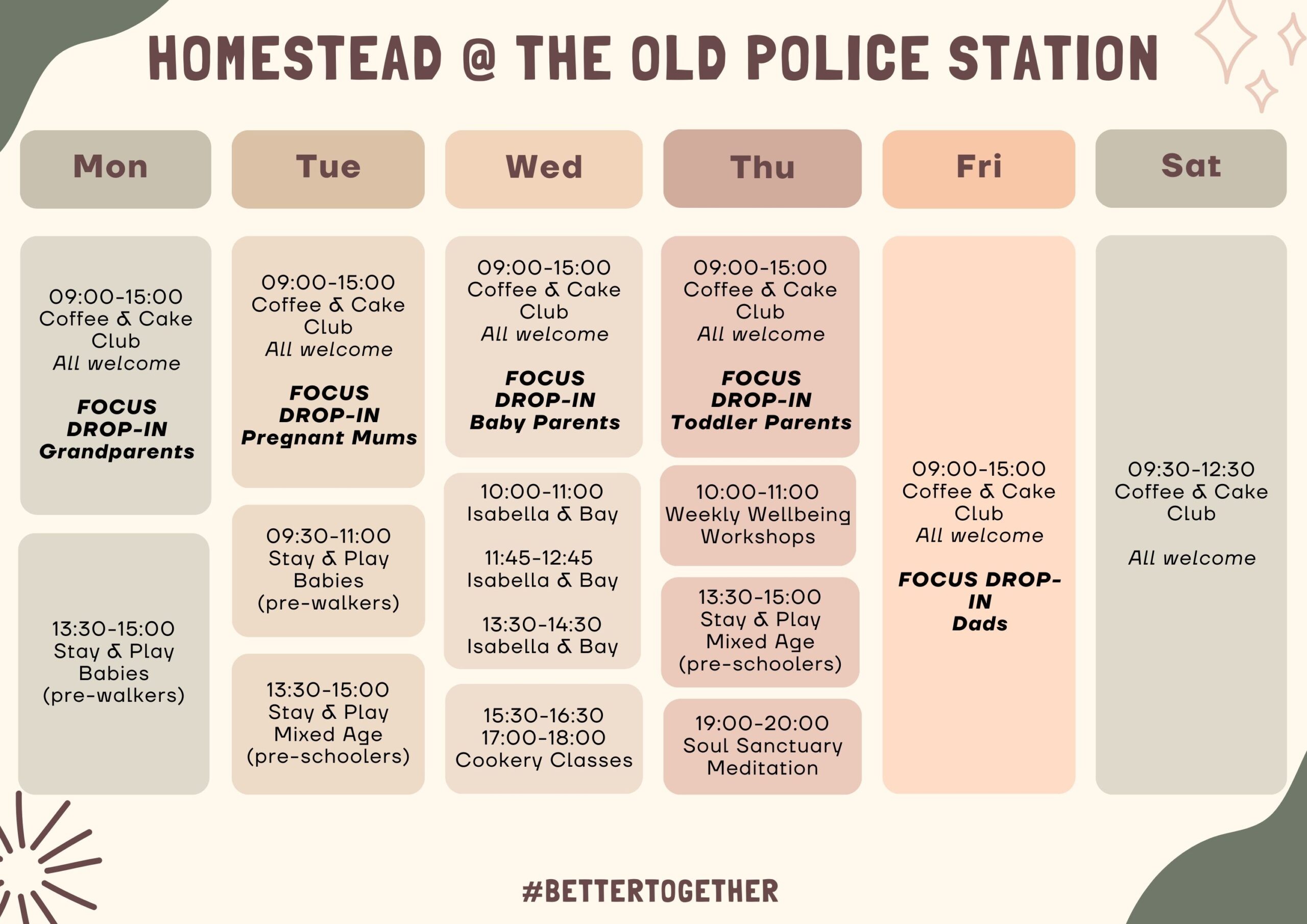 HOMESTEAD @ THE OLD POLICE STATION

Mon

09:00-15:00
Coffee & Cake Club
All welcome

FOCUS DROP-IN Grandparents

13:30-15:00
Stay & Play Babies (pre-walkers)

Tue

09:00-15:00
Coffee & Cake Club
All welcome

FOCUS DROP-IN Pregnant Mums

09:30-11:00
Stay & Play Babies (pre-walkers)

13:30-15:00
Stay & Play Mixed Age (pre-schoolers)

Wed

09:00-15:00
Coffee & Cake Club
All welcome

FOCUS DROP-IN Baby Parents

10:00-11:00
Isabella & Bay

11:45-12:45
Isabella & Bay

13:30-14:30
Isabella & Bay

15:30-16:30
17:00-18:00
Cookery Classes

Thu

09:00-15:00
Coffee & Cake Club
All welcome

FOCUS DROP-IN Toddler Parents

10:00-11:00
Weekly Wellbeing Workshops

13:30-15:00
Stay & Play Mixed Age (pre-schoolers)

19:00-20:00
Soul Sanctuary Meditation

Fri

09:00-15:00
Coffee & Cake Club
All welcome

FOCUS DROP-IN Dads

Sat

09:30-12:30
Coffee & Cake Club

All welcome

#BETTERTOGETHER